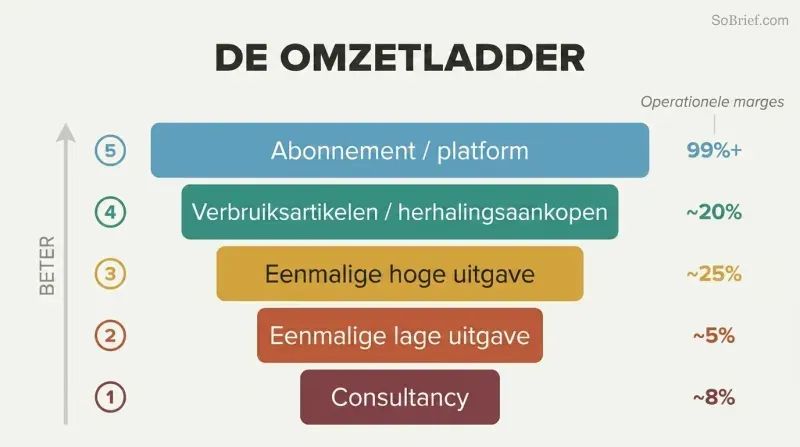 SoBrief.com

DE OMZETLADDER

Operationele marges

BETER

5 Abonnement / platform 99%+

4 Verbruiksartikelen / herhalingsaankopen ~20%

3 Eenmalige hoge uitgave ~25%

2 Eenmalige lage uitgave ~5%

1 Consultancy ~8%